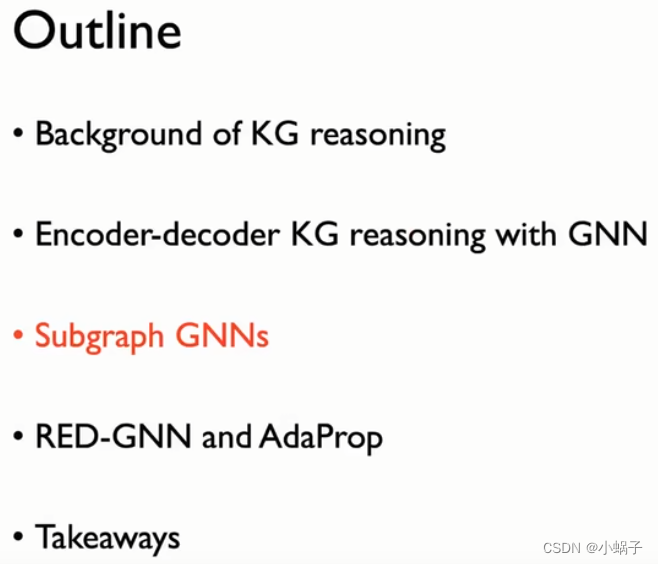 Outline

• Background of KG reasoning

• Encoder-decoder KG reasoning with GNN

• Subgraph GNNs

• RED-GNN and AdaProp

• Takeaways

CSDN @小蜗子